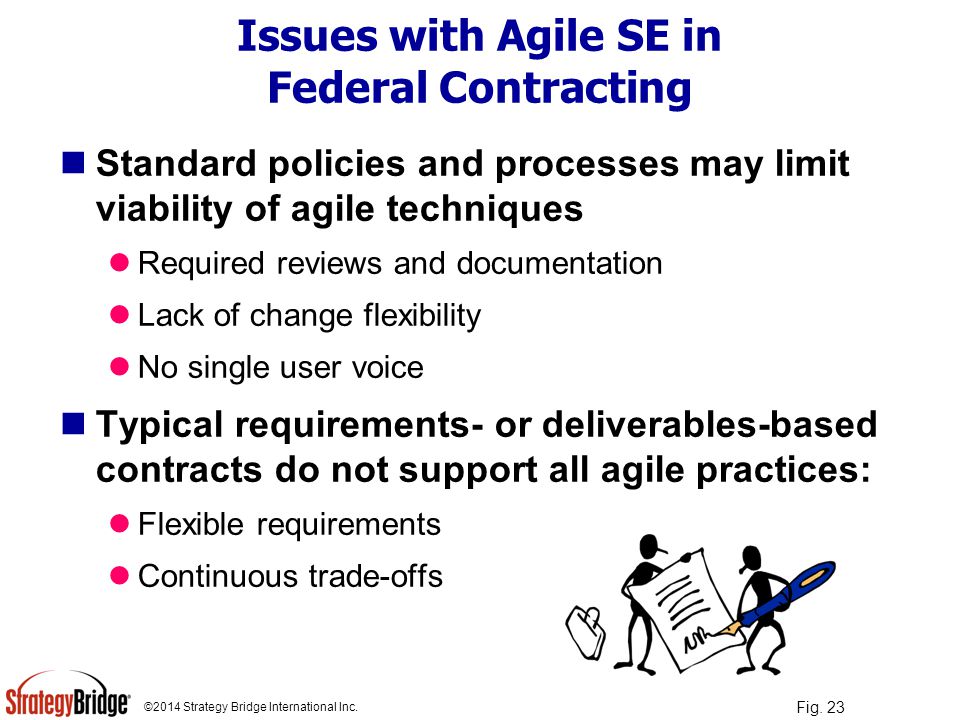 Issues with Agile SE in Federal Contracting

Standard policies and processes may limit viability of agile techniques

Required reviews and documentation

Lack of change flexibility

No single user voice

Typical requirements- or deliverables-based contracts do not support all agile practices:

Flexible requirements

Continuous trade-offs

StrategyBridge® ©2014 Strategy Bridge International Inc.

Fig. 23